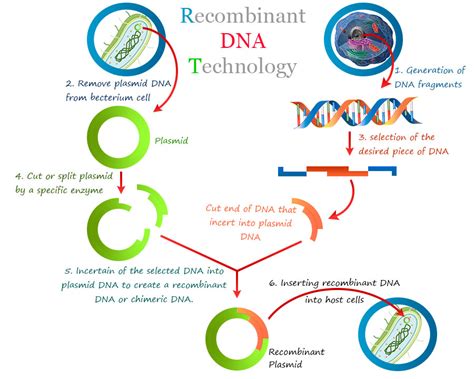 Recombinant
DNA
Technology

2. Remove plasmid DNA from becterium cell

1. Generation of DNA fragments

Plasmid

3. selection of the desired piece of DNA

4. Cut or split plasmid by a specific enzyme

Cut end of DNA that incert into plasmid DNA

5. Incertain of the selected DNA into plasmid DNA to create a recombinant DNA or chimeric DNA.

6. Inserting recombinant DNA into host cells

Recombinant Plasmid